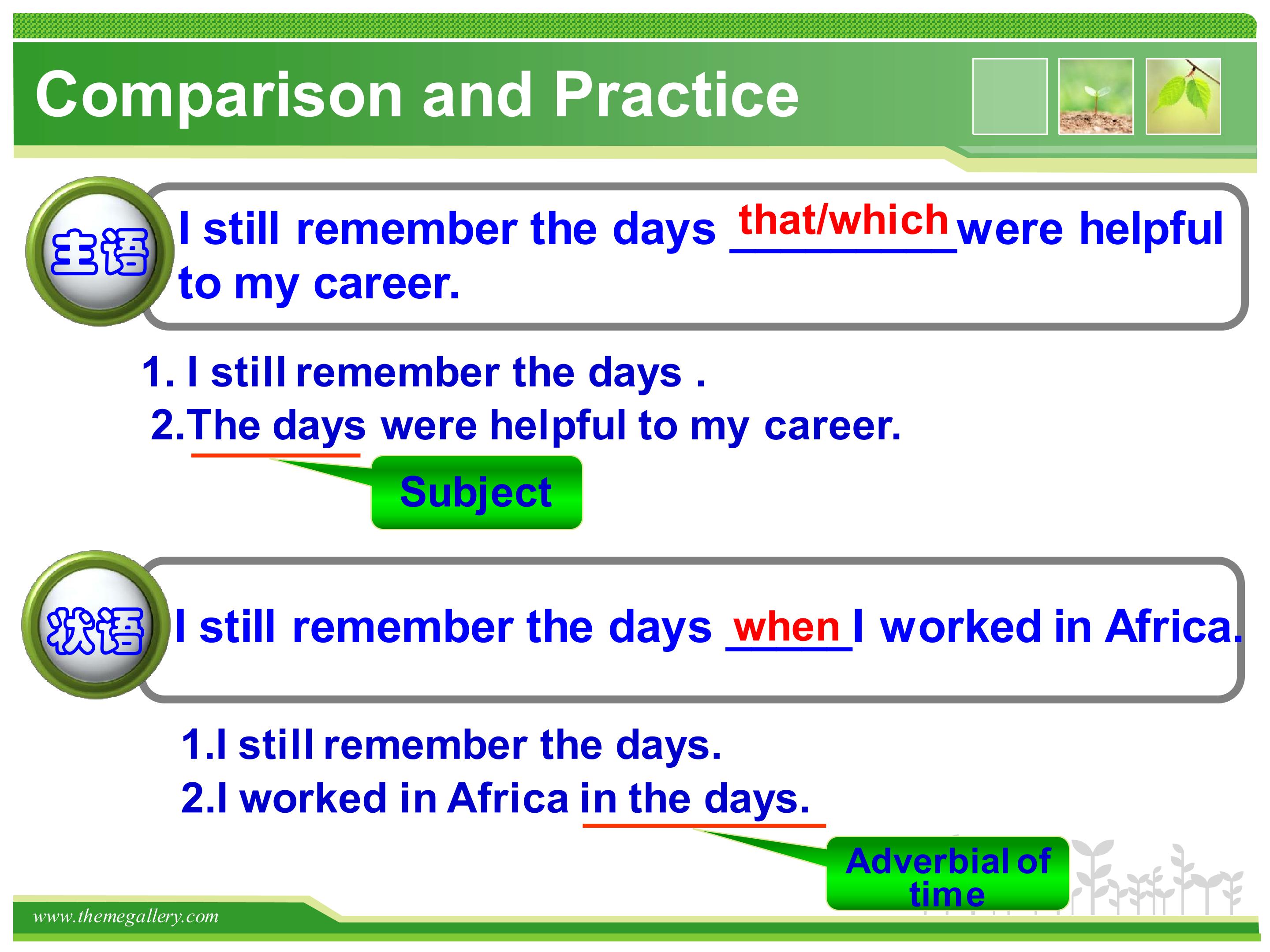 Comparison and Practice

主语

I still remember the days that/which were helpful to my career.

1. I still remember the days .

2.The days were helpful to my career.

Subject

状语

I still remember the days when I worked in Africa.

1.I still remember the days.

2.I worked in Africa in the days.

Adverbial of time

www.themegallery.com